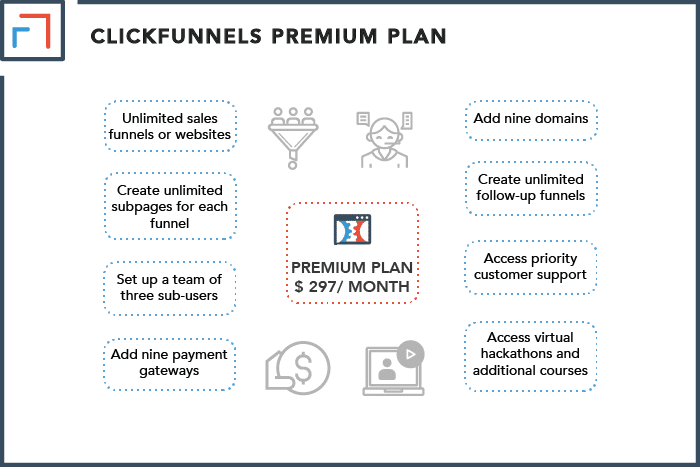 CLICKFUNNELS PREMIUM PLAN

Unlimited sales funnels or websites

Create unlimited subpages for each funnel

Set up a team of three sub-users

Add nine payment gateways

PREMIUM PLAN $ 297/ MONTH

Add nine domains

Create unlimited follow-up funnels

Access priority customer support

Access virtual hackathons and additional courses